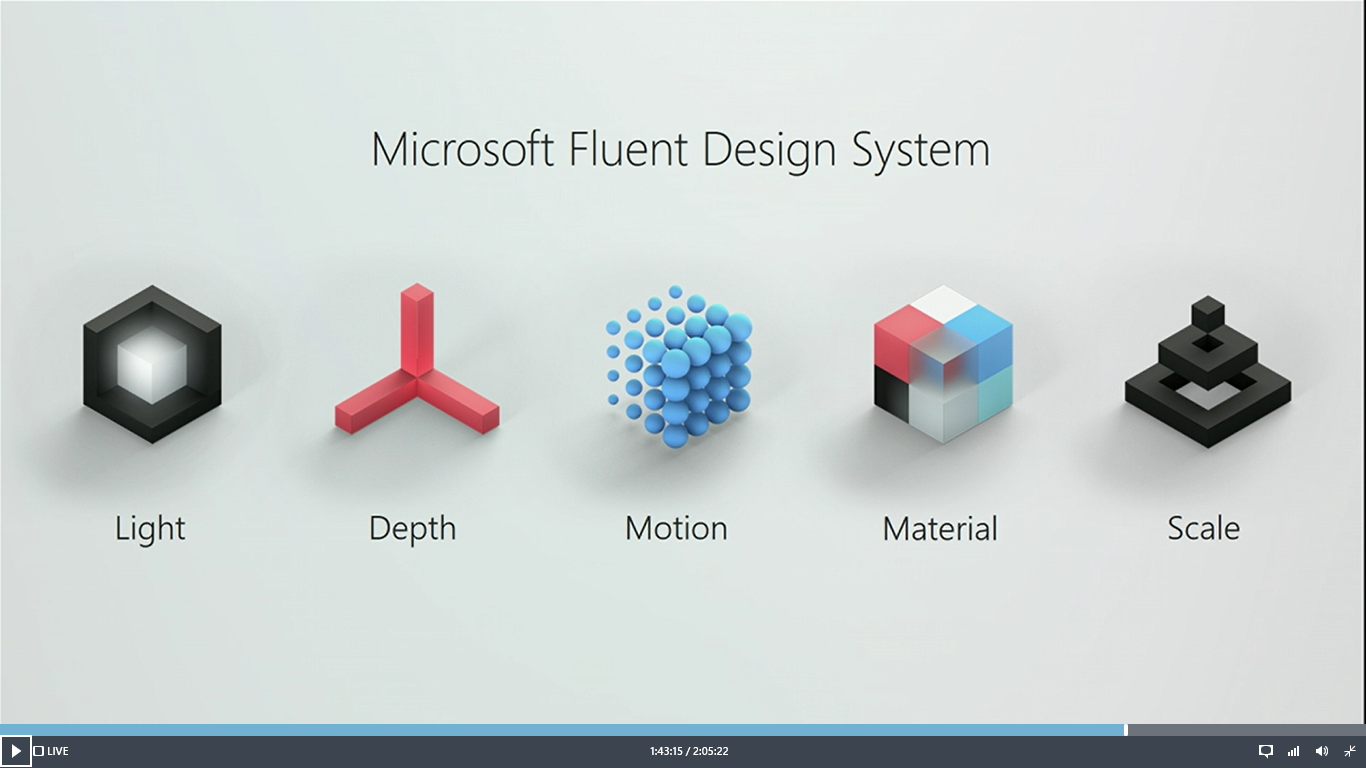 Microsoft Fluent Design System

Light

Depth

Motion

Material

Scale

LIVE

1:43:15 / 2:05:22